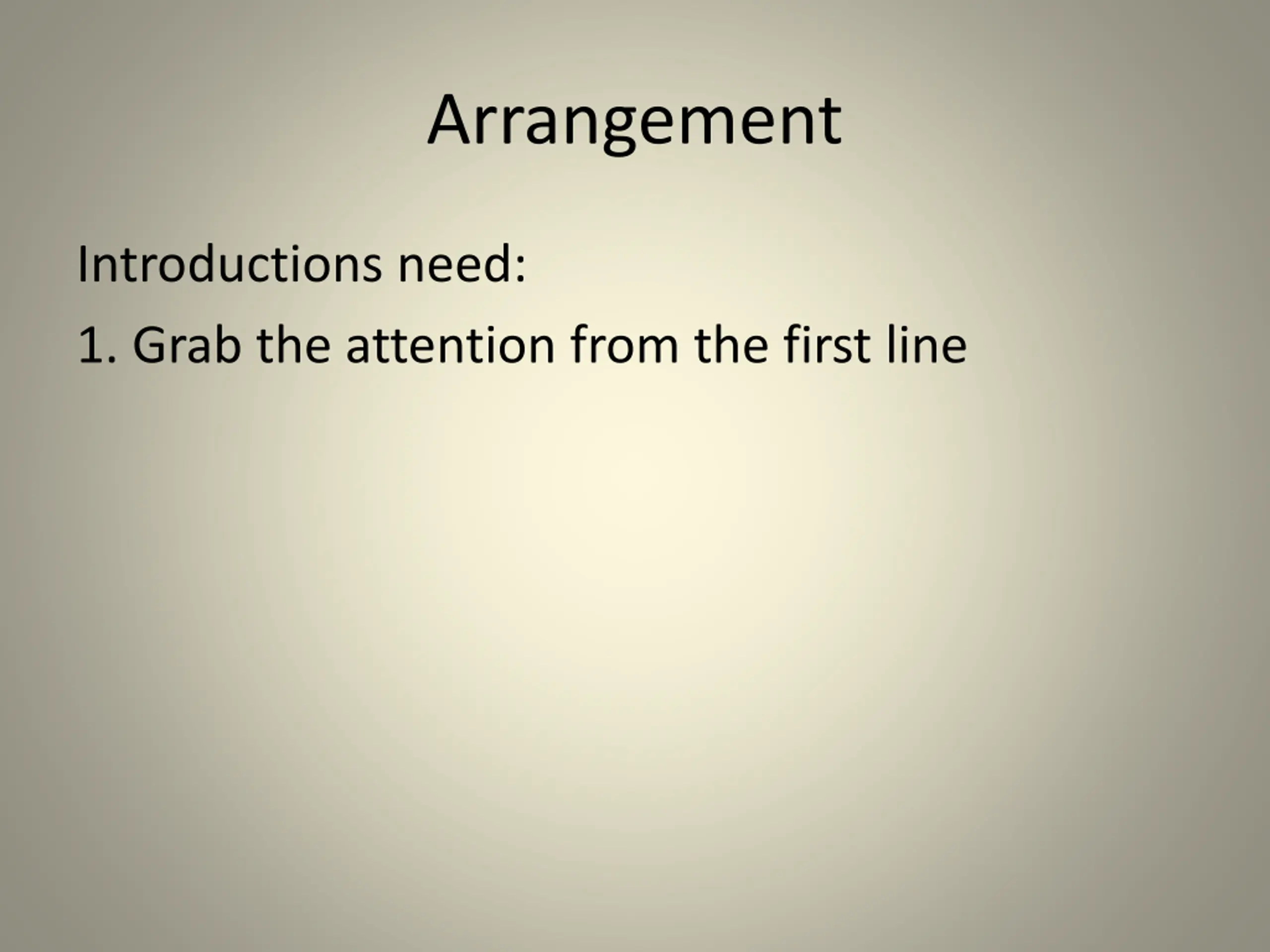 Arrangement

Introductions need:

1. Grab the attention from the first line